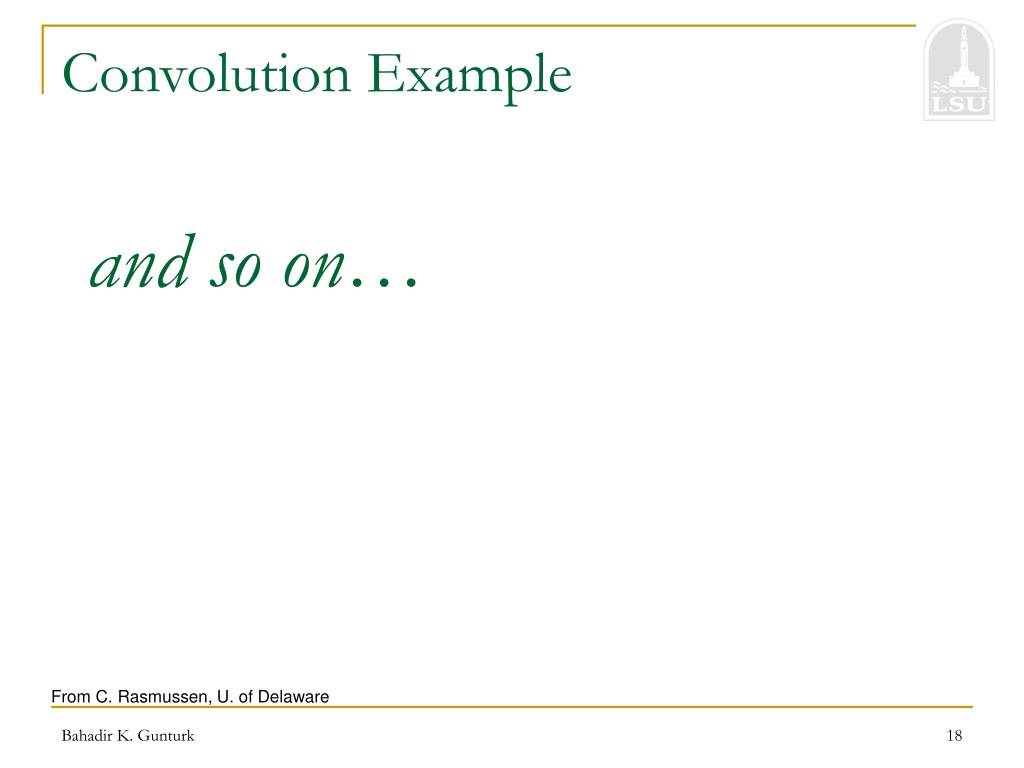 Convolution Example

LSU

and so on…

From C. Rasmussen, U. of Delaware

Bahadir K. Gunturk

18